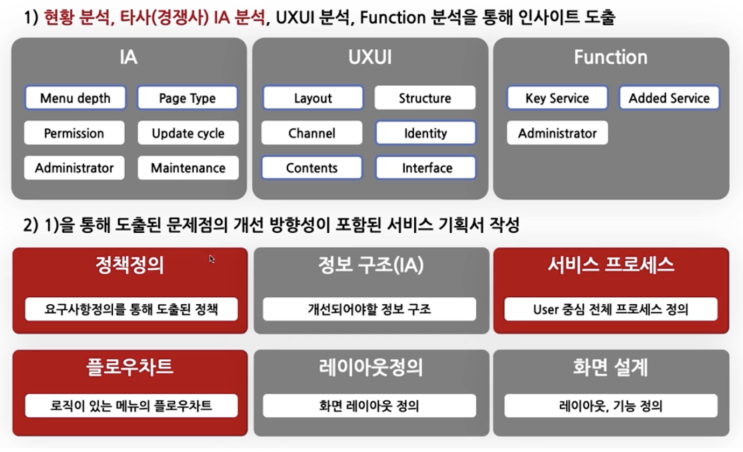 1) 현황 분석, 타사(경쟁사) IA 분석, UXUI 분석, Function 분석을 통해 인사이트 도출

IA

Menu depth
Page Type
Permission
Update cycle
Administrator
Maintenance

UXUI

Layout
Structure
Channel
Identity
Contents
Interface

Function

Key Service
Added Service
Administrator

2) 1)을 통해 도출된 문제점의 개선 방향성이 포함된 서비스 기획서 작성

정책정의

요구사항정의를 통해 도출된 정책

정보 구조(IA)

개선되어야할 정보 구조

서비스 프로세스

User 중심 전체 프로세스 정의

플로우차트

로직이 있는 메뉴의 플로우차트

레이아웃정의

화면 레이아웃 정의

화면 설계

레이아웃, 기능 정의